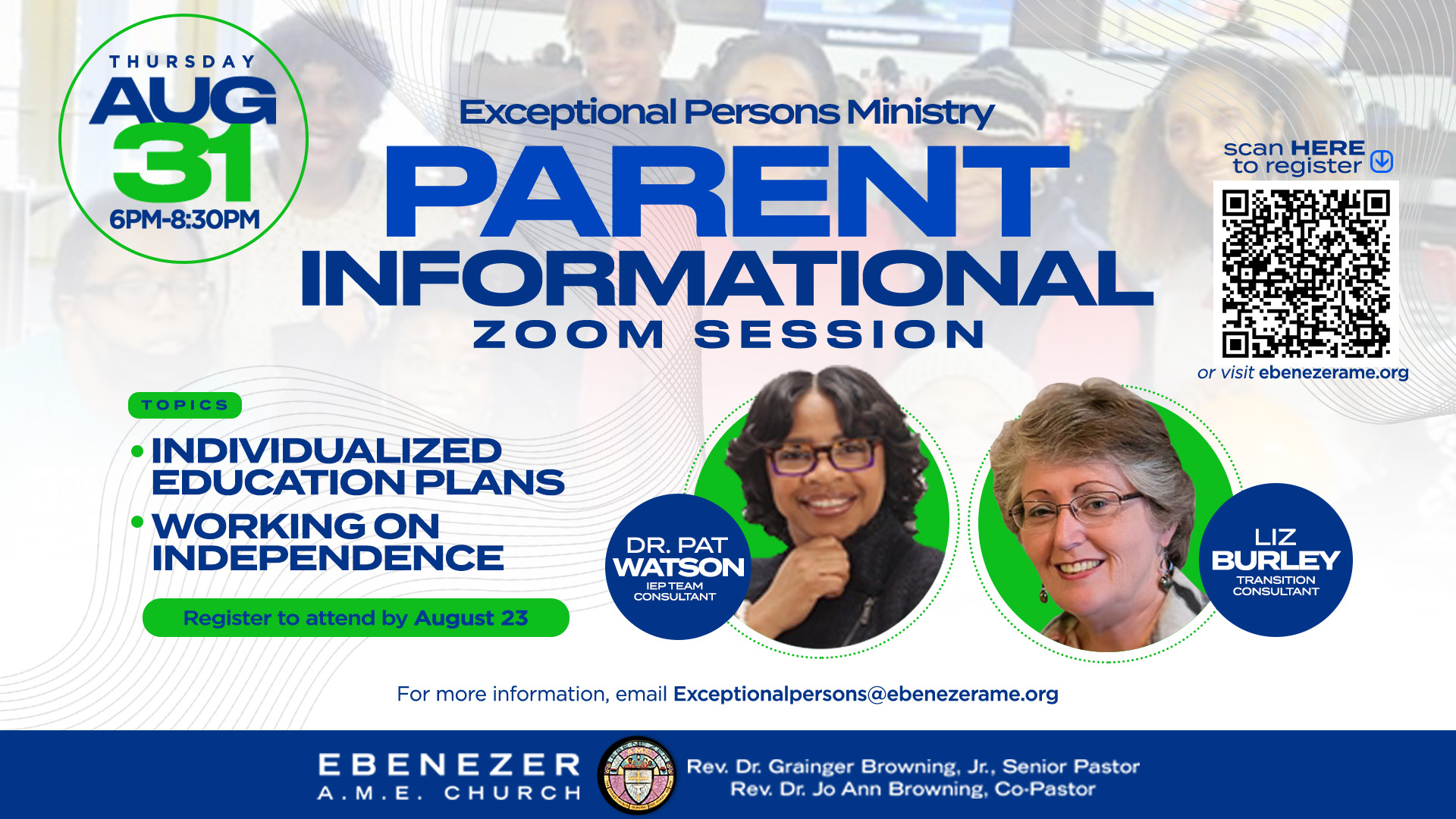 THURSDAY
AUG
31
6PM-8:30PM

Exceptional Persons Ministry
PARENT
INFORMATIONAL
ZOOM SESSION

scan HERE
to register

or visit ebenezerame.org

TOPICS
• INDIVIDUALIZED EDUCATION PLANS
• WORKING ON INDEPENDENCE

Register to attend by August 23

DR. PAT WATSON
IEP TEAM CONSULTANT

LIZ BURLEY
TRANSITION CONSULTANT

For more information, email Exceptionalpersons@ebenezerame.org

EBENEZER
A.M.E. CHURCH

Rev. Dr. Grainger Browning, Jr., Senior Pastor
Rev. Dr. Jo Ann Browning, Co-Pastor